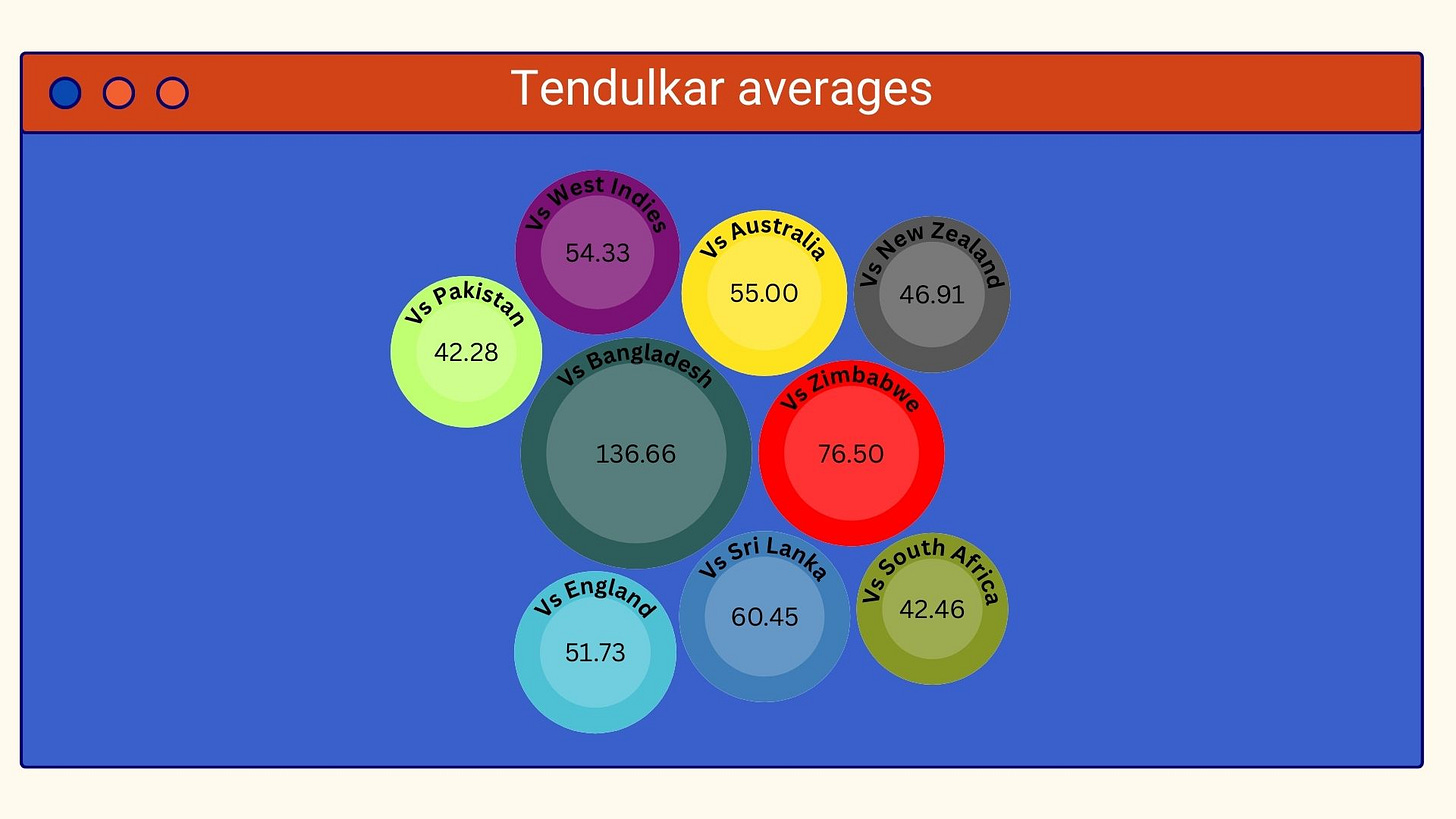 Tendulkar averages

Vs West Indies
54.33

Vs Australia
55.00

Vs New Zealand
46.91

Vs Pakistan
42.28

Vs Bangladesh
136.66

Vs Zimbabwe
76.50

Vs England
51.73

Vs Sri Lanka
60.45

Vs South Africa
42.46